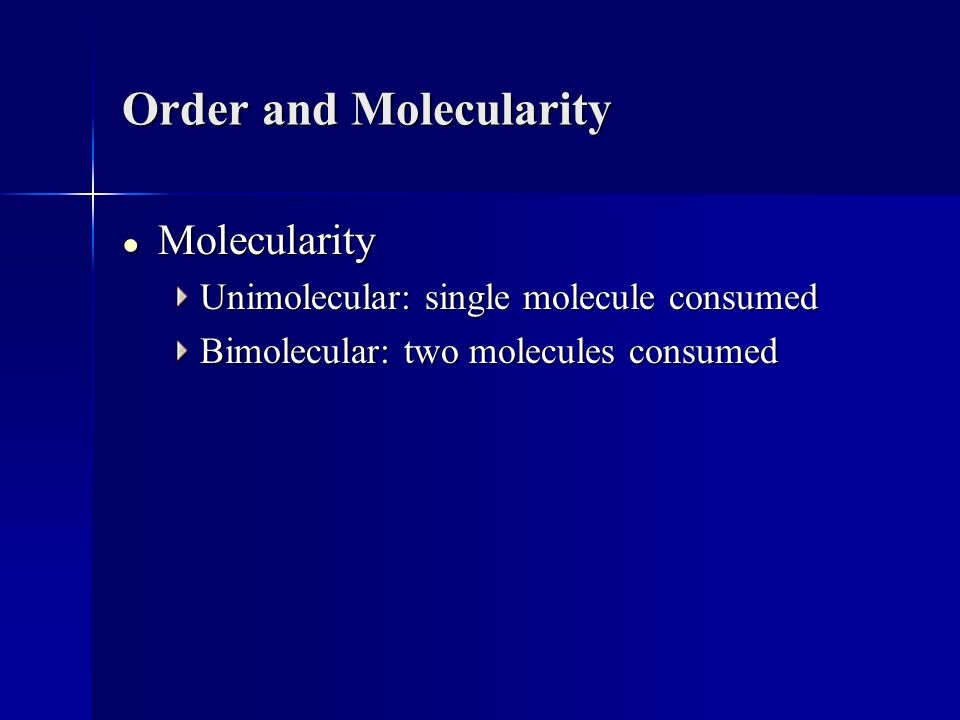 Order and Molecularity

Molecularity

Unimolecular: single molecule consumed

Bimolecular: two molecules consumed